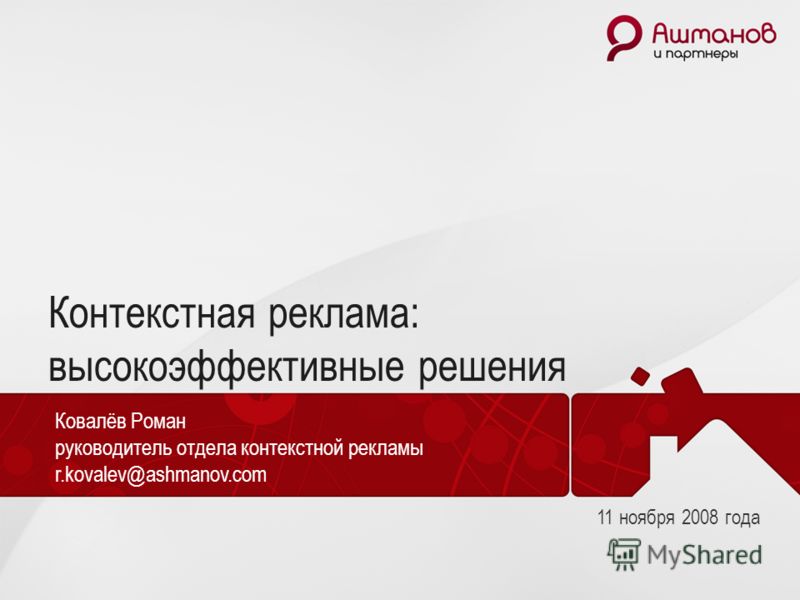 Ашманов
и партнеры

Контекстная реклама: высокоэффективные решения

Ковалёв Роман
руководитель отдела контекстной рекламы
r.kovalev@ashmanov.com

11 ноября 2008 года

MyShared